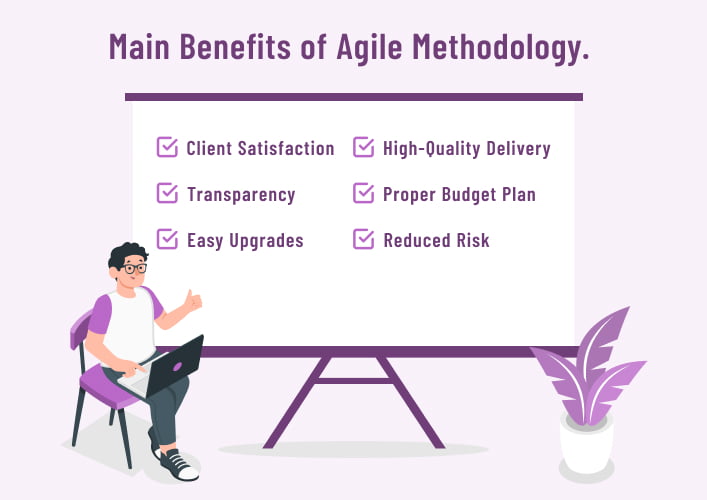 Main Benefits of Agile Methodology.

Client Satisfaction

Transparency

Easy Upgrades

High-Quality Delivery

Proper Budget Plan

Reduced Risk